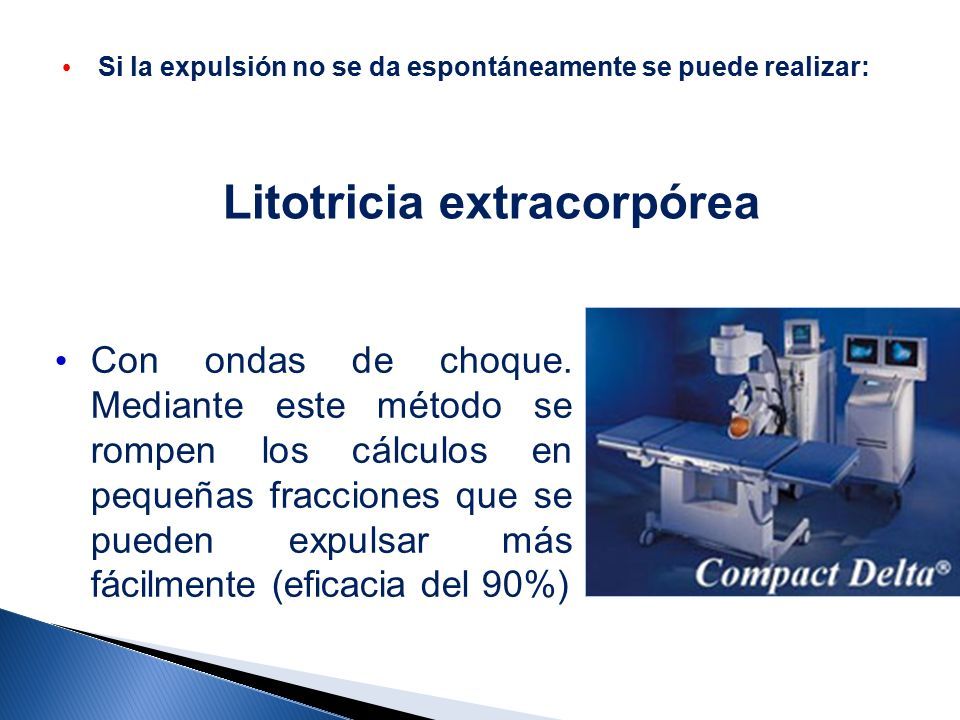 • Si la expulsión no se da espontáneamente se puede realizar:

Litotricia extracorpórea

• Con ondas de choque. Mediante este método se rompen los cálculos en pequeñas fracciones que se pueden expulsar más fácilmente (eficacia del 90%)

Compact Delta®